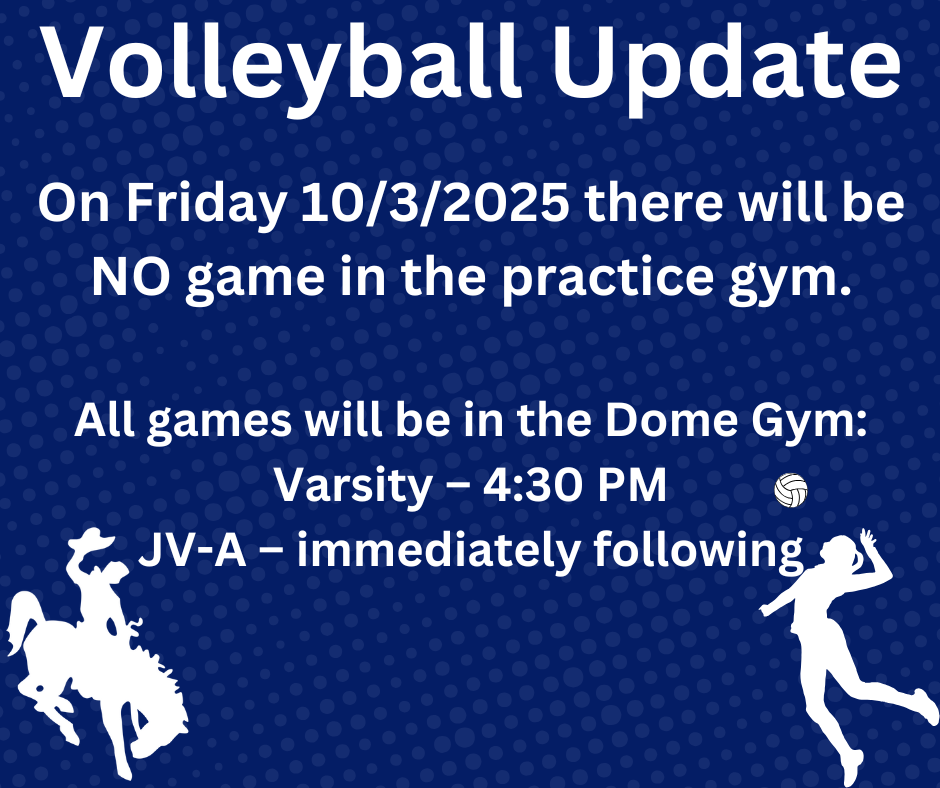 Volleyball Update

On Friday 10/3/2025 there will be NO game in the practice gym.

All games will be in the Dome Gym:
Varsity – 4:30 PM
JV-A – immediately following